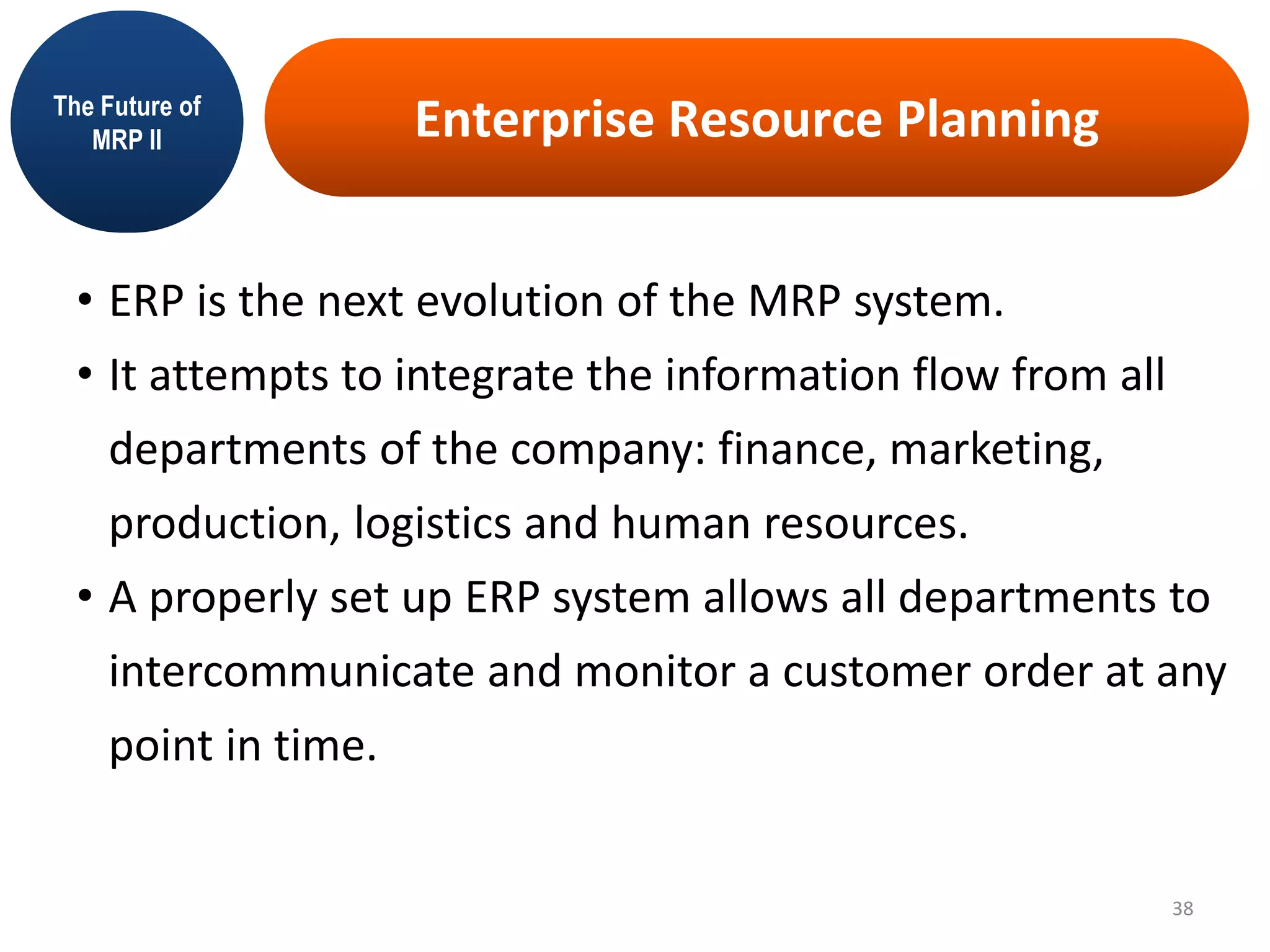 The Future of MRP II

Enterprise Resource Planning

• ERP is the next evolution of the MRP system.
• It attempts to integrate the information flow from all departments of the company: finance, marketing, production, logistics and human resources.
• A properly set up ERP system allows all departments to intercommunicate and monitor a customer order at any point in time.

38